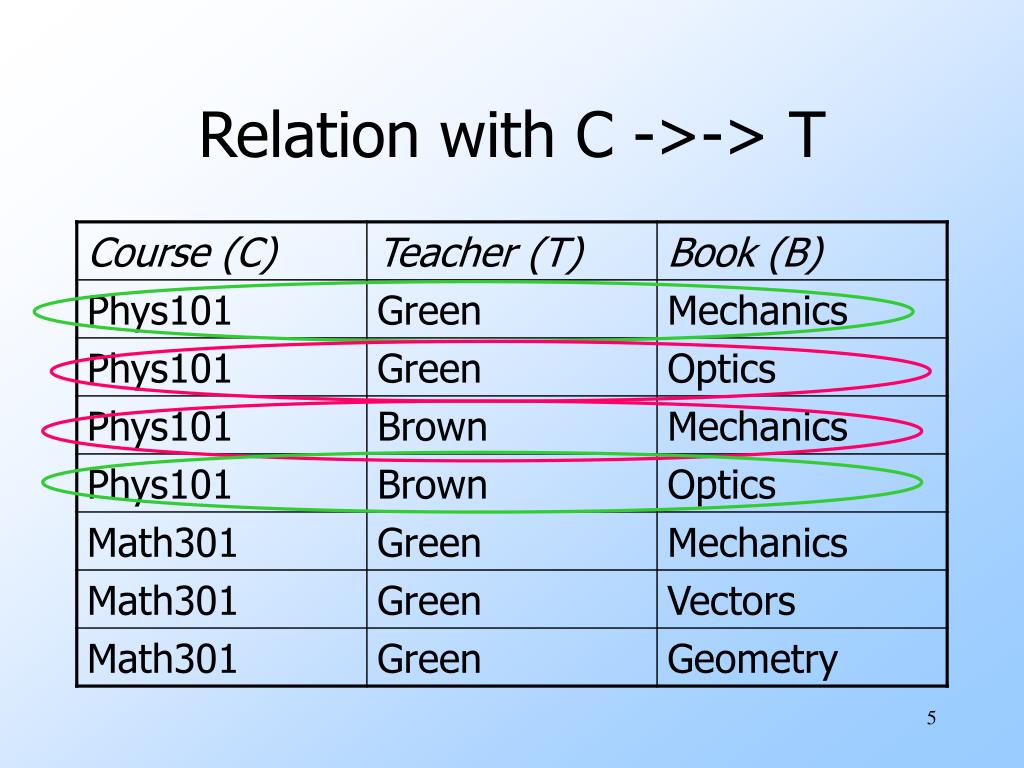 Relation with C ->-> T

| Course (C) | Teacher (T) | Book (B) |
|---|---|---|
| Phys101 | Green | Mechanics |
| Phys101 | Green | Optics |
| Phys101 | Brown | Mechanics |
| Phys101 | Brown | Optics |
| Math301 | Green | Mechanics |
| Math301 | Green | Vectors |
| Math301 | Green | Geometry |

5